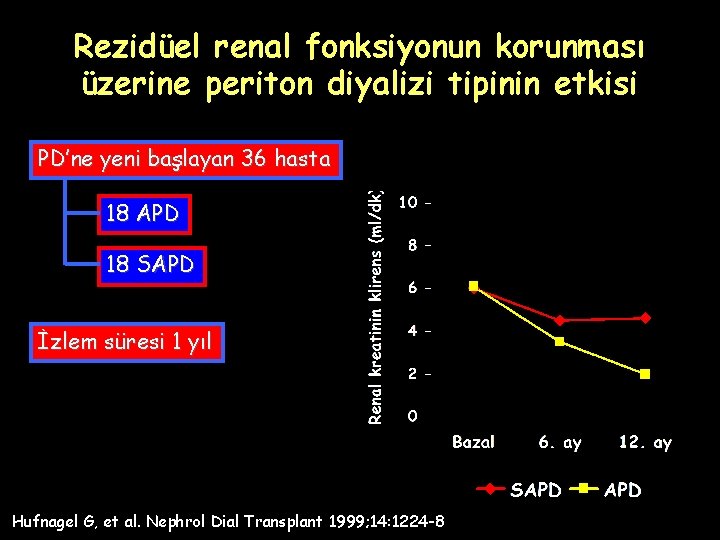 Rezidüel renal fonksiyonun korunması üzerine periton diyalizi tipinin etkisi

PD'ne yeni başlayan 36 hasta

18 APD

18 SAPD

İzlem süresi 1 yıl

Renal kreatinin klirens (ml/dk)

10 -
8 -
6 -
4 -
2 -
0

Bazal
6. ay
12. ay

SAPD
APD

Hufnagel G, et al. Nephrol Dial Transplant 1999;14:1224-8